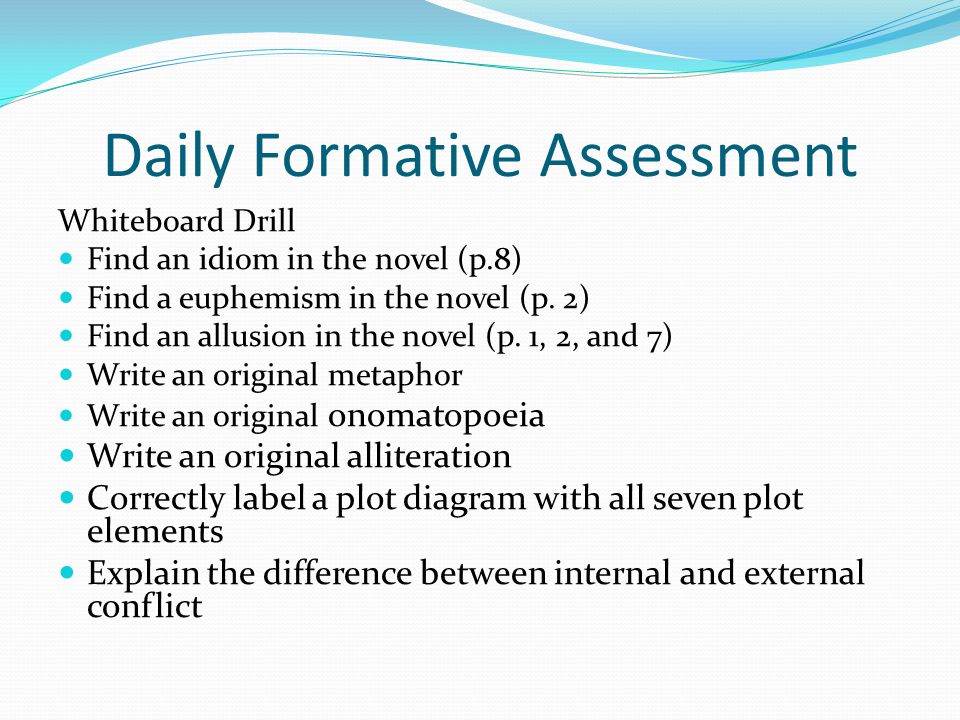 Daily Formative Assessment

Whiteboard Drill

- Find an idiom in the novel (p.8)
- Find a euphemism in the novel (p. 2)
- Find an allusion in the novel (p. 1, 2, and 7)
- Write an original metaphor
- Write an original onomatopoeia
- Write an original alliteration
- Correctly label a plot diagram with all seven plot elements
- Explain the difference between internal and external conflict